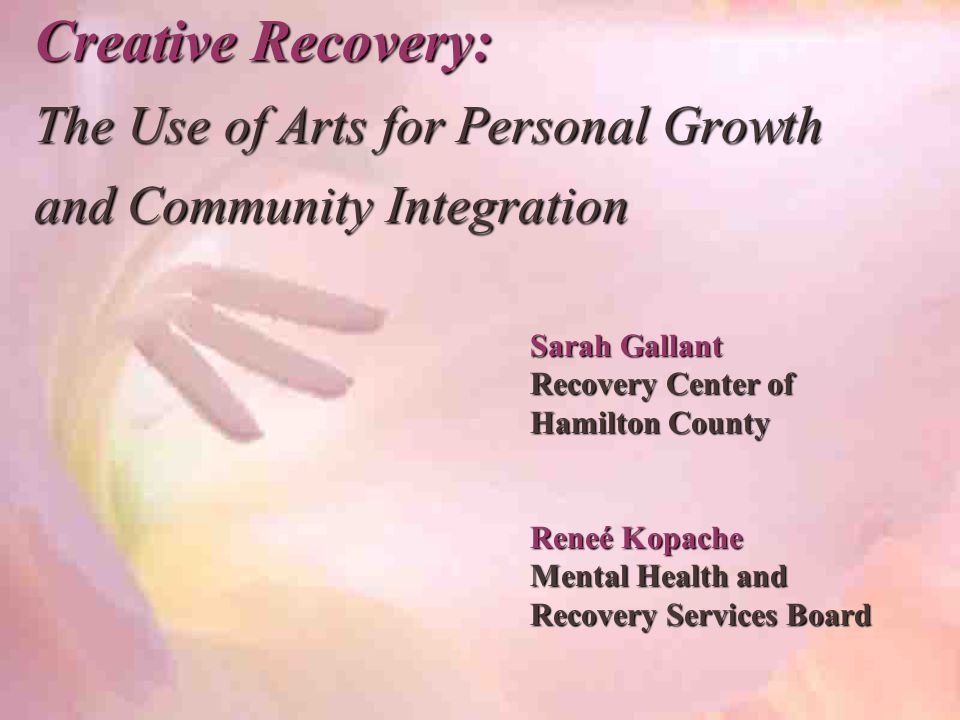 Creative Recovery:
The Use of Arts for Personal Growth and Community Integration

Sarah Gallant
Recovery Center of Hamilton County

Reneé Kopache
Mental Health and Recovery Services Board